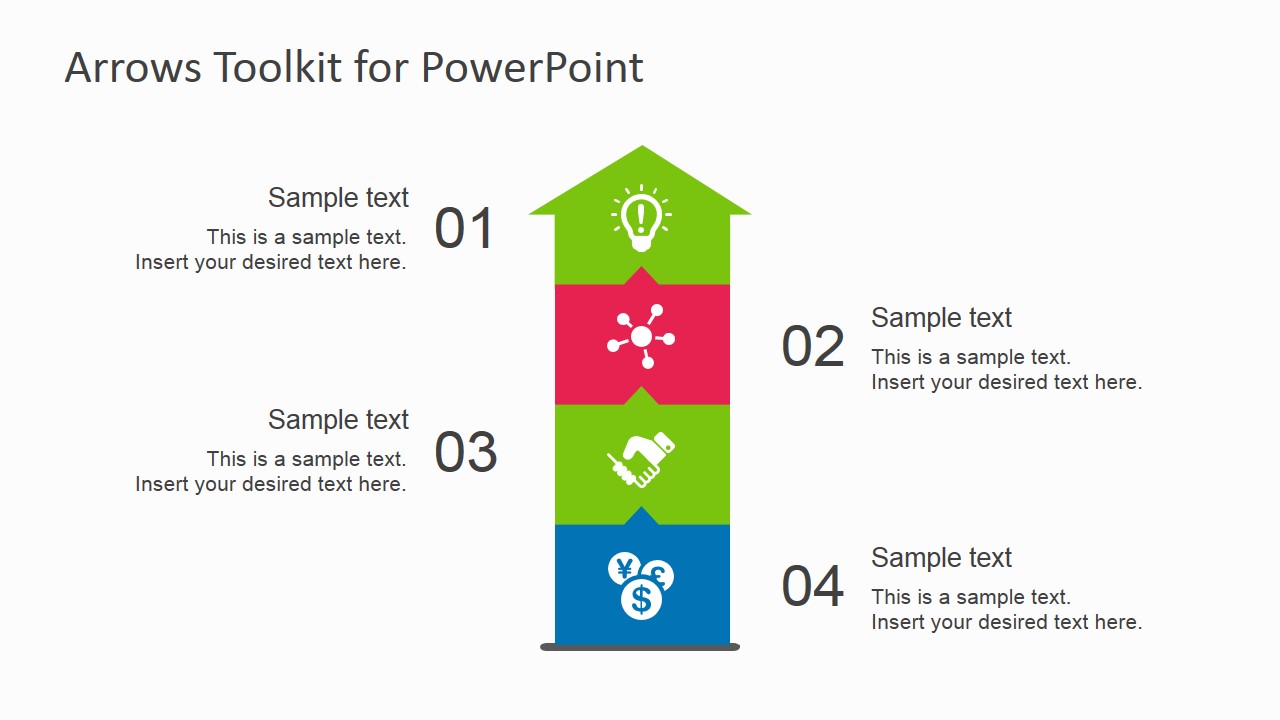 Arrows Toolkit for PowerPoint

Sample text
This is a sample text.
Insert your desired text here.
01

02
Sample text
This is a sample text.
Insert your desired text here.

Sample text
This is a sample text.
Insert your desired text here.
03

04
Sample text
This is a sample text.
Insert your desired text here.